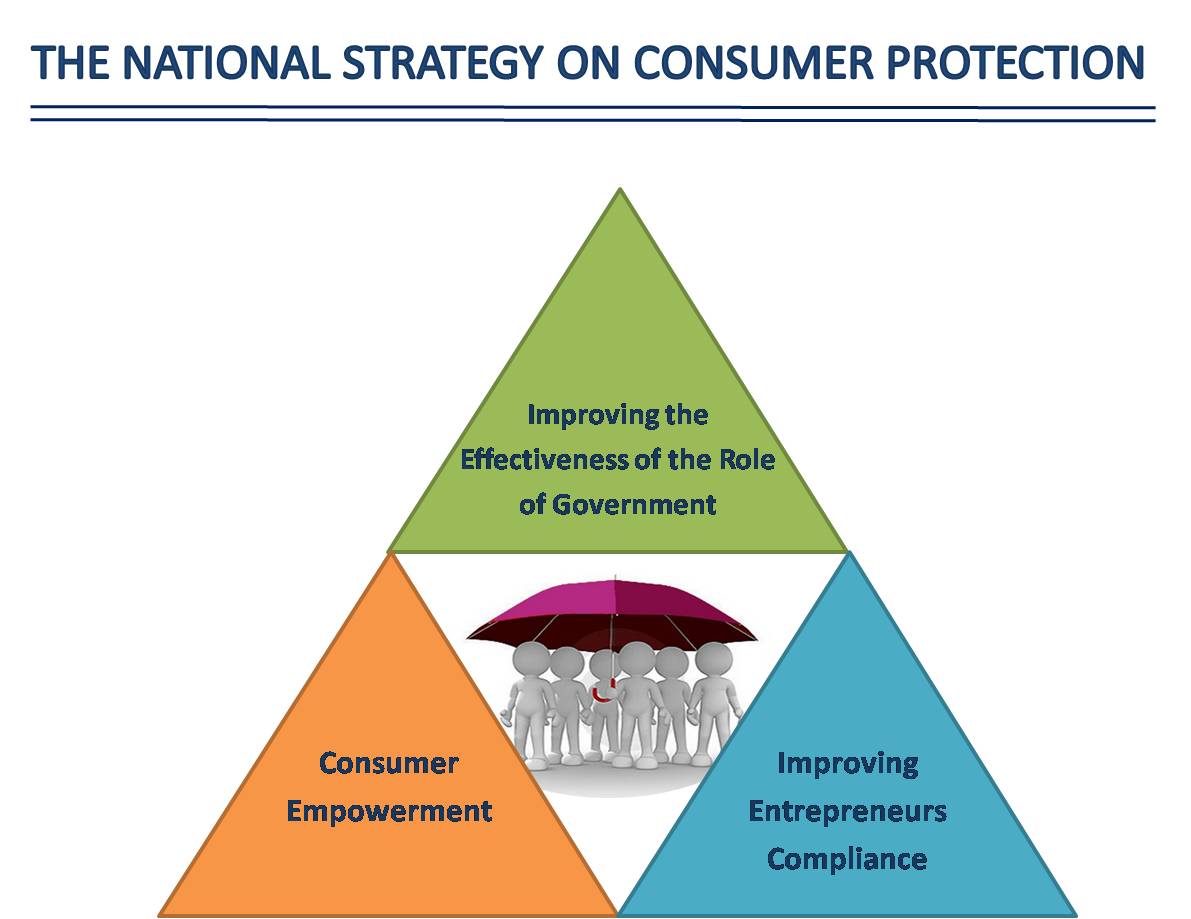 THE NATIONAL STRATEGY ON CONSUMER PROTECTION

Improving the Effectiveness of the Role of Government

Consumer Empowerment

Improving Entrepreneurs Compliance